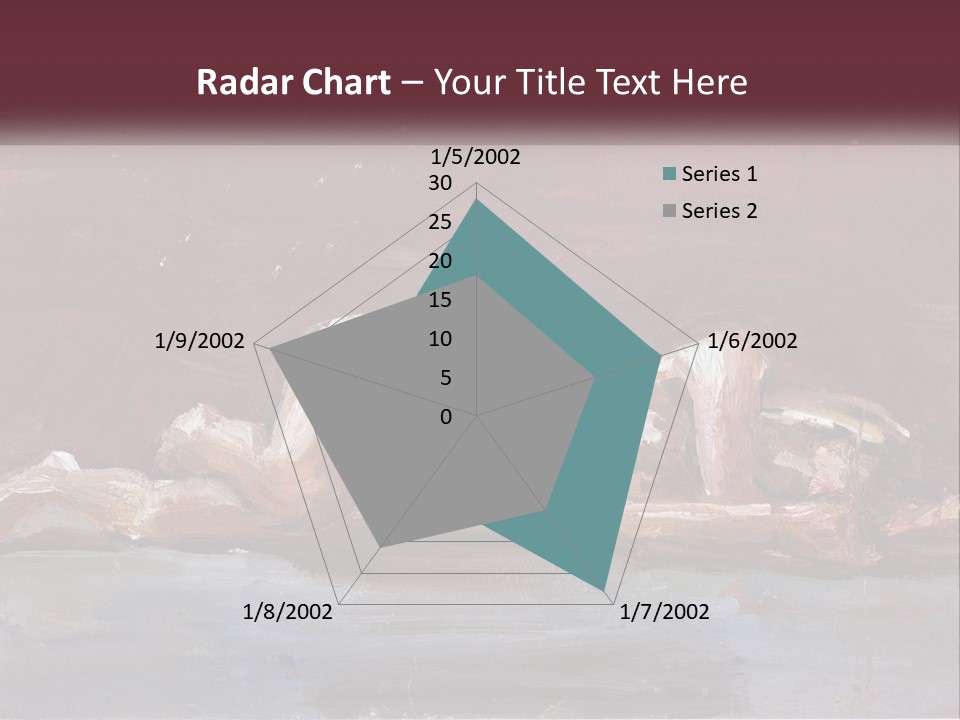 Radar Chart – Your Title Text Here

1/5/2002
30
25
20
15
10
5
0
1/6/2002
1/7/2002
1/8/2002
1/9/2002

Series 1
Series 2